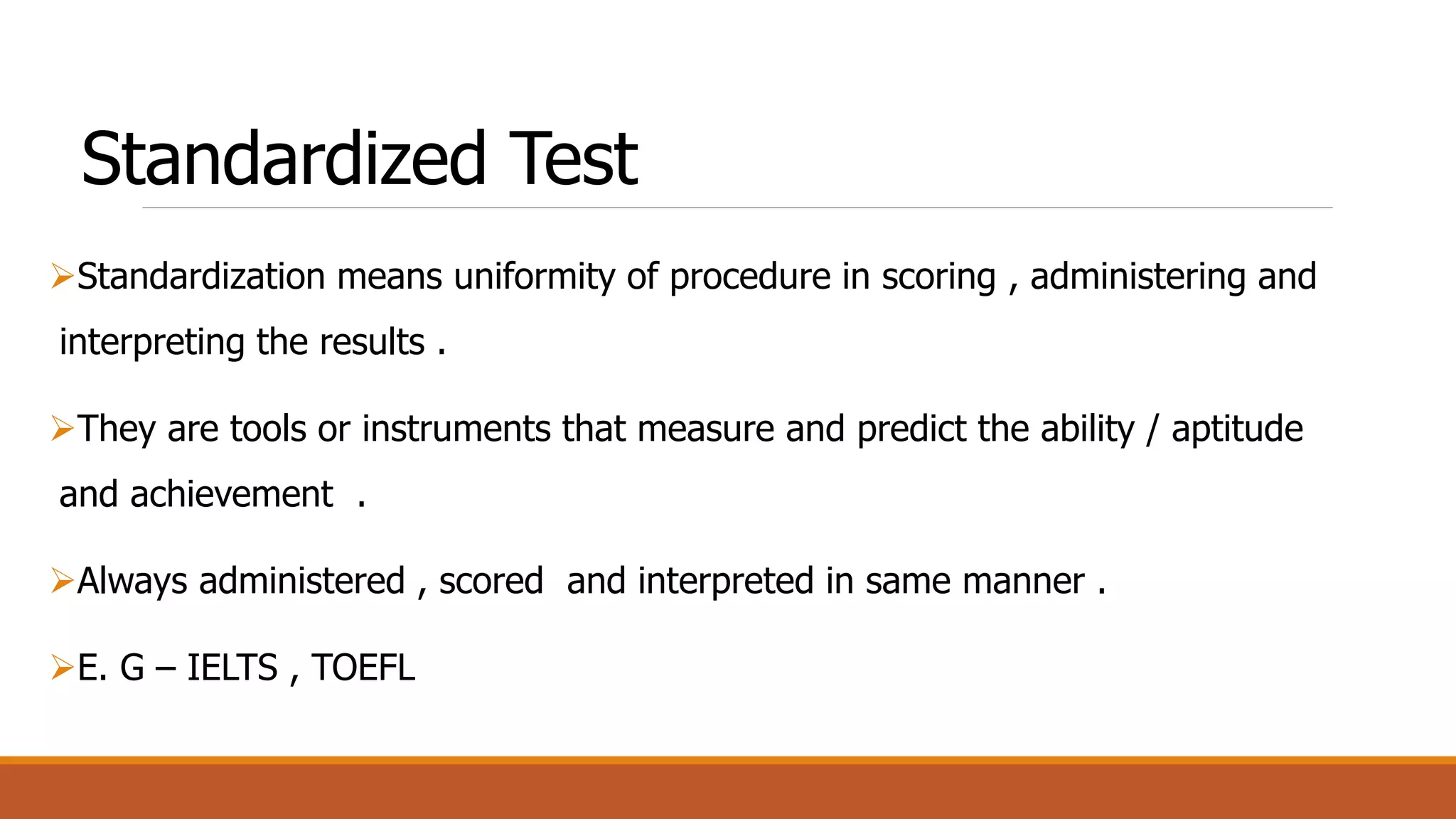 Standardized Test

➢Standardization means uniformity of procedure in scoring , administering and interpreting the results .

➢They are tools or instruments that measure and predict the ability / aptitude and achievement .

➢Always administered , scored and interpreted in same manner .

➢E. G – IELTS , TOEFL